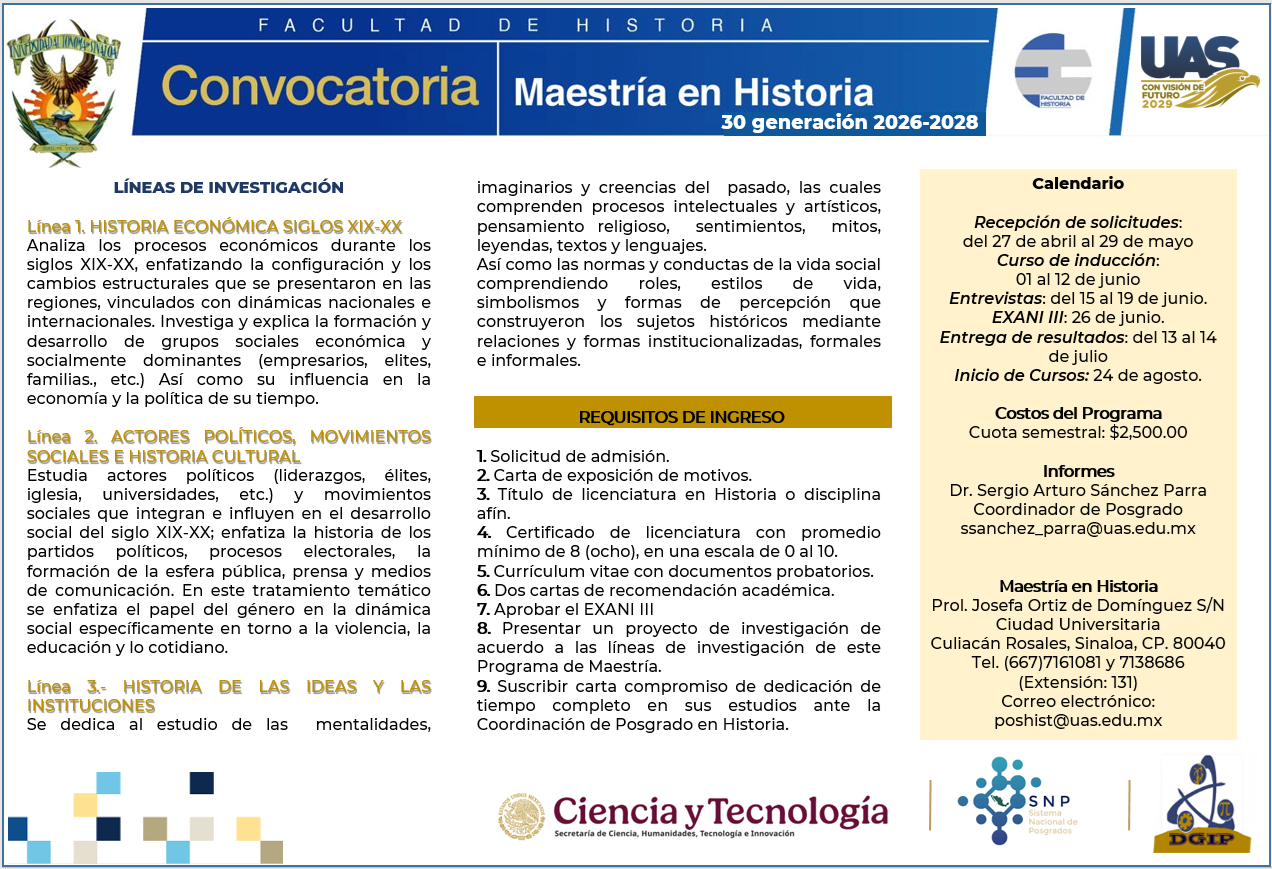 FACULTAD DE HISTORIA

Convocatoria

Maestría en Historia

30 generación 2026-2028

FACULTAD DE HISTORIA

UAS CON VISIÓN DE FUTURO 2029

LÍNEAS DE INVESTIGACIÓN

Línea 1. HISTORIA ECONÓMICA SIGLOS XIX-XX
Analiza los procesos económicos durante los siglos XIX-XX, enfatizando la configuración y los cambios estructurales que se presentaron en las regiones, vinculados con dinámicas nacionales e internacionales. Investiga y explica la formación y desarrollo de grupos sociales económica y socialmente dominantes (empresarios, elites, familias., etc.) Así como su influencia en la economía y la política de su tiempo.

Línea 2. ACTORES POLÍTICOS, MOVIMIENTOS SOCIALES E HISTORIA CULTURAL
Estudia actores políticos (liderazgos, élites, iglesia, universidades, etc.) y movimientos sociales que integran e influyen en el desarrollo social del siglo XIX-XX; enfatiza la historia de los partidos políticos, procesos electorales, la formación de la esfera pública, prensa y medios de comunicación. En este tratamiento temático se enfatiza el papel del género en la dinámica social específicamente en torno a la violencia, la educación y lo cotidiano.

Línea 3.- HISTORIA DE LAS IDEAS Y LAS INSTITUCIONES
Se dedica al estudio de las mentalidades, imaginarios y creencias del pasado, las cuales comprenden procesos intelectuales y artísticos, pensamiento religioso, sentimientos, mitos, leyendas, textos y lenguajes.
Así como las normas y conductas de la vida social comprendiendo roles, estilos de vida, simbolismos y formas de percepción que construyeron los sujetos históricos mediante relaciones y formas institucionalizadas, formales e informales.

REQUISITOS DE INGRESO

1. Solicitud de admisión.
2. Carta de exposición de motivos.
3. Título de licenciatura en Historia o disciplina afín.
4. Certificado de licenciatura con promedio mínimo de 8 (ocho), en una escala de 0 al 10.
5. Currículum vitae con documentos probatorios.
6. Dos cartas de recomendación académica.
7. Aprobar el EXANI III
8. Presentar un proyecto de investigación de acuerdo a las líneas de investigación de este Programa de Maestría.
9. Suscribir carta compromiso de dedicación de tiempo completo en sus estudios ante la Coordinación de Posgrado en Historia.

Calendario

Recepción de solicitudes: del 27 de abril al 29 de mayo
Curso de inducción: 01 al 12 de junio
Entrevistas: del 15 al 19 de junio.
EXANI III: 26 de junio.
Entrega de resultados: del 13 al 14 de julio
Inicio de Cursos: 24 de agosto.

Costos del Programa
Cuota semestral: $2,500.00

Informes
Dr. Sergio Arturo Sánchez Parra
Coordinador de Posgrado
ssanchez_parra@uas.edu.mx

Maestría en Historia
Prol. Josefa Ortiz de Domínguez S/N
Ciudad Universitaria
Culiacán Rosales, Sinaloa, CP. 80040
Tel. (667)7161081 y 7138686 (Extensión: 131)
Correo electrónico:
poshist@uas.edu.mx

Ciencia y Tecnología
Secretaría de Ciencia, Humanidades, Tecnología e Innovación

SNP Sistema Nacional de Posgrados

DGIP